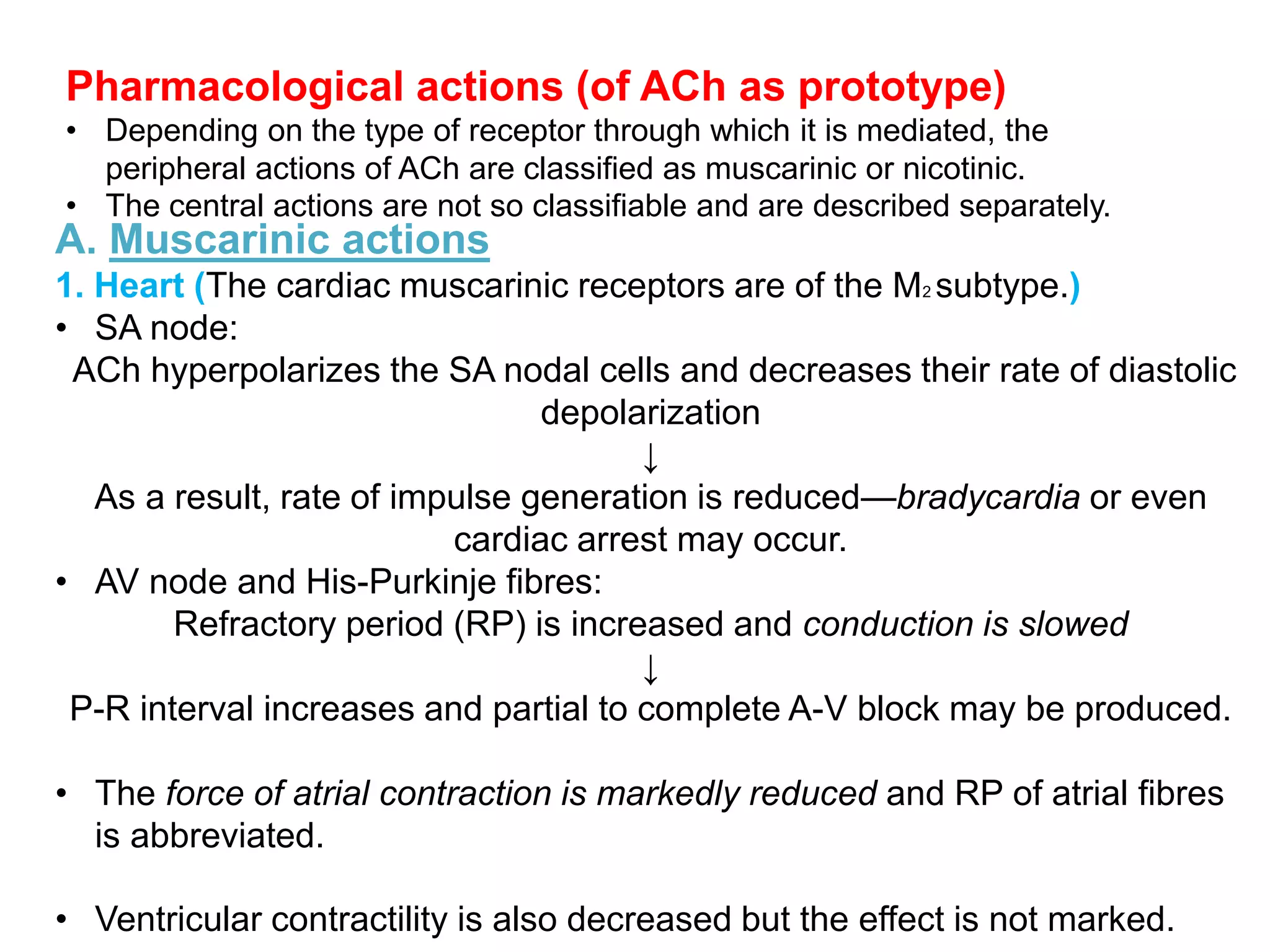 Pharmacological actions (of ACh as prototype)

• Depending on the type of receptor through which it is mediated, the peripheral actions of ACh are classified as muscarinic or nicotinic.
• The central actions are not so classifiable and are described separately.

A. Muscarinic actions

1. Heart (The cardiac muscarinic receptors are of the $M_2$ subtype.)

• SA node:

ACh hyperpolarizes the SA nodal cells and decreases their rate of diastolic depolarization

↓

As a result, rate of impulse generation is reduced—bradycardia or even cardiac arrest may occur.

• AV node and His-Purkinje fibres:

Refractory period (RP) is increased and conduction is slowed

↓

P-R interval increases and partial to complete A-V block may be produced.

• The force of atrial contraction is markedly reduced and RP of atrial fibres is abbreviated.

• Ventricular contractility is also decreased but the effect is not marked.